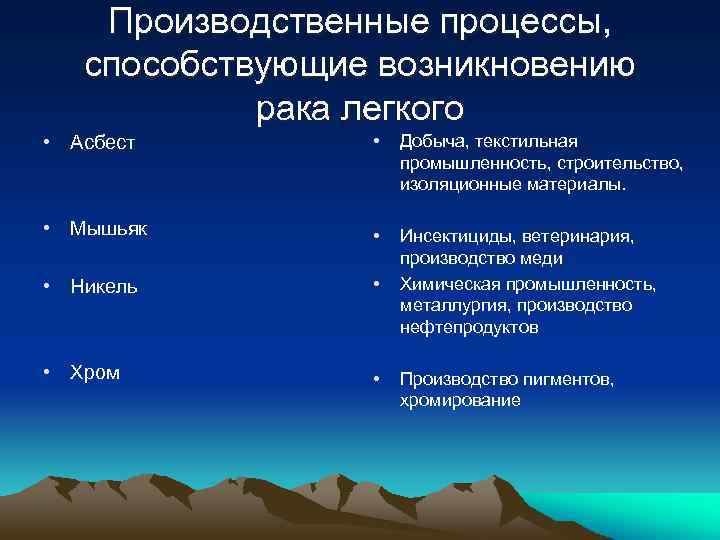 Производственные процессы, способствующие возникновению рака легкого

• Асбест

• Мышьяк

• Никель

• Хром

• Добыча, текстильная промышленность, строительство, изоляционные материалы.

• Инсектициды, ветеринария, производство меди

• Химическая промышленность, металлургия, производство нефтепродуктов

• Производство пигментов, хромирование